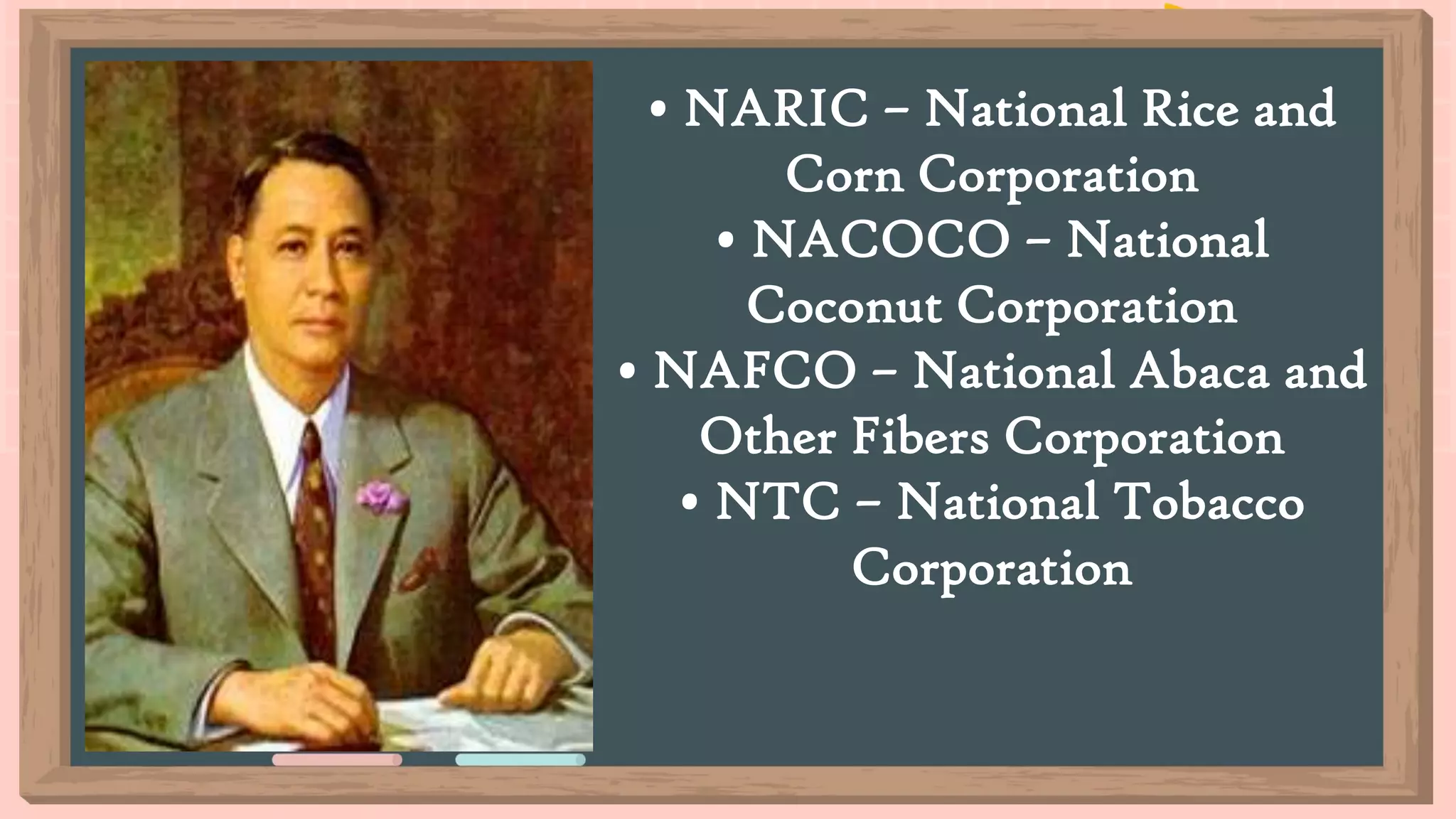 • NARIC – National Rice and Corn Corporation
• NACOCO – National Coconut Corporation
• NAFCO – National Abaca and Other Fibers Corporation
• NTC – National Tobacco Corporation